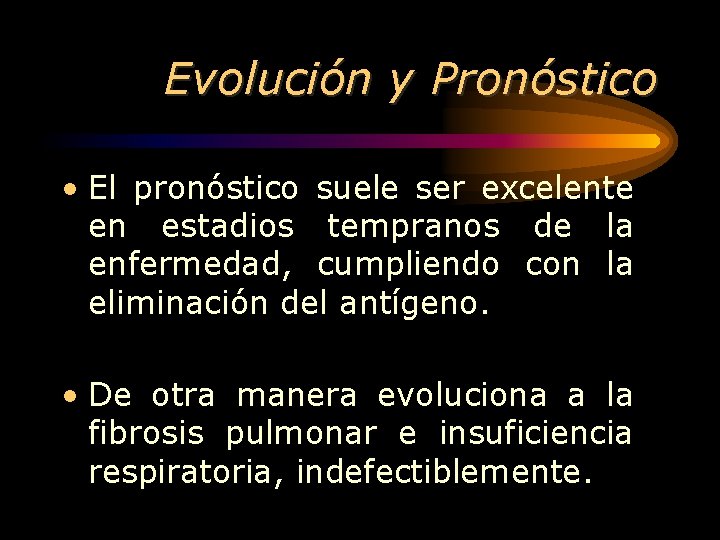 Evolución y Pronóstico

• El pronóstico suele ser excelente en estadios tempranos de la enfermedad, cumpliendo con la eliminación del antígeno.

• De otra manera evoluciona a la fibrosis pulmonar e insuficiencia respiratoria, indefectiblemente.